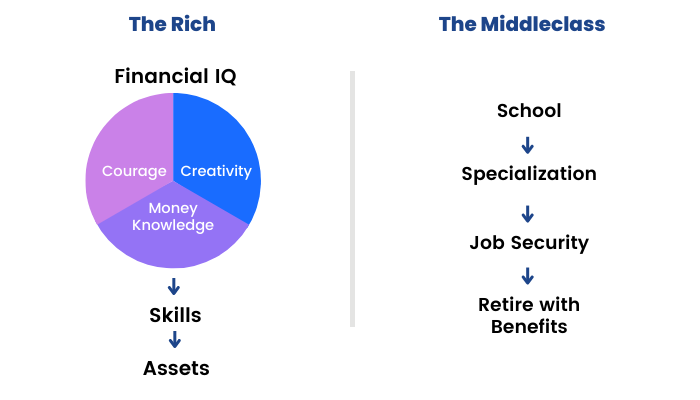 The Rich

Financial IQ

Courage

Creativity

Money Knowledge

↓

Skills

↓

Assets

The Middleclass

School

↓

Specialization

↓

Job Security

↓

Retire with Benefits